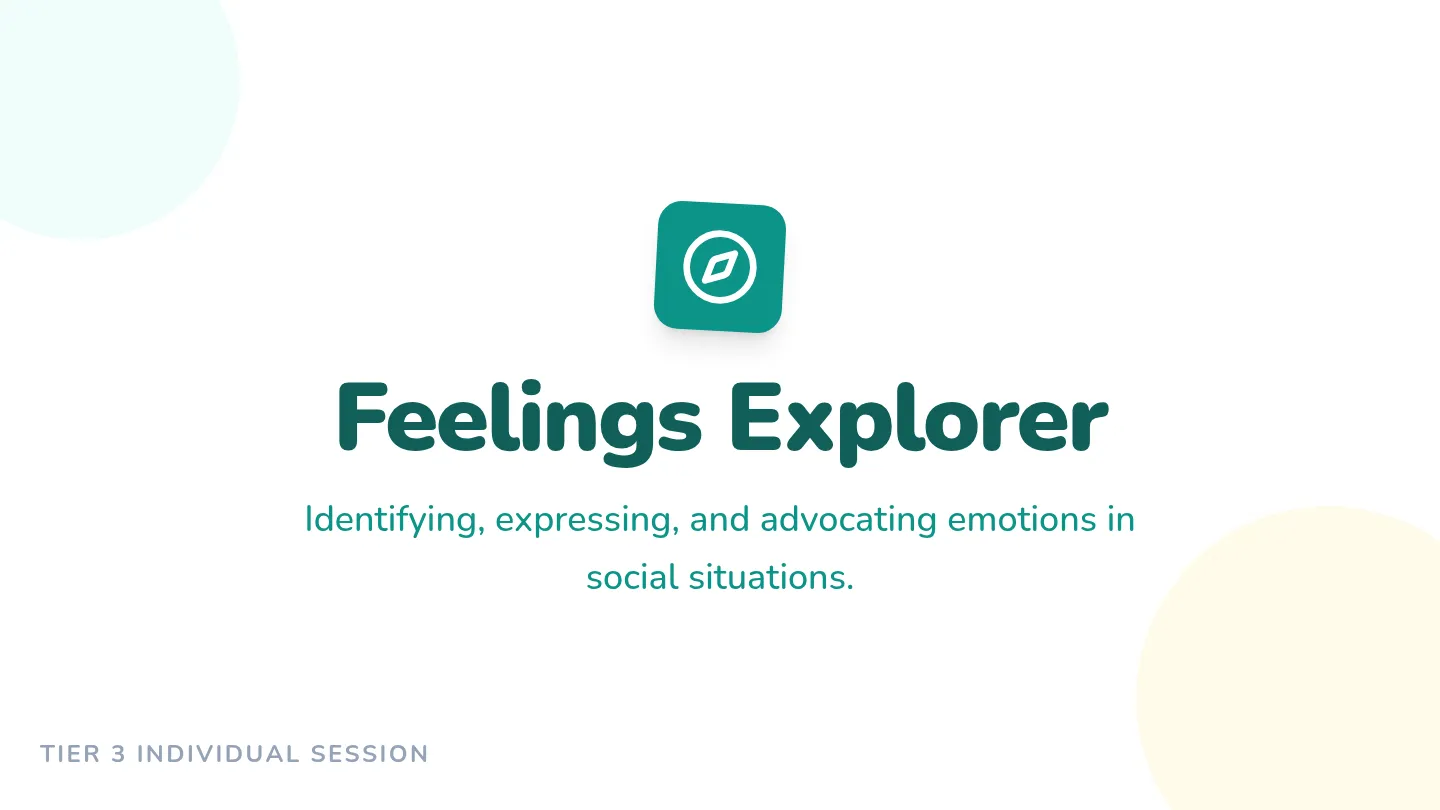 Feelings Explorer

Identifying, expressing, and advocating emotions in social situations.

TIER 3 INDIVIDUAL SESSION